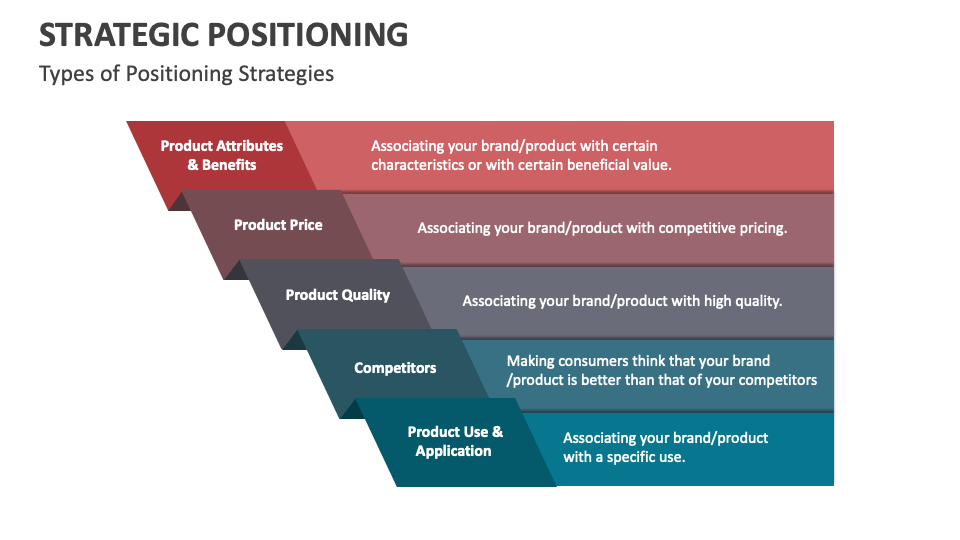 STRATEGIC POSITIONING

Types of Positioning Strategies

Product Attributes & Benefits

Associating your brand/product with certain characteristics or with certain beneficial value.

Product Price

Associating your brand/product with competitive pricing.

Product Quality

Associating your brand/product with high quality.

Competitors

Making consumers think that your brand /product is better than that of your competitors

Product Use & Application

Associating your brand/product with a specific use.